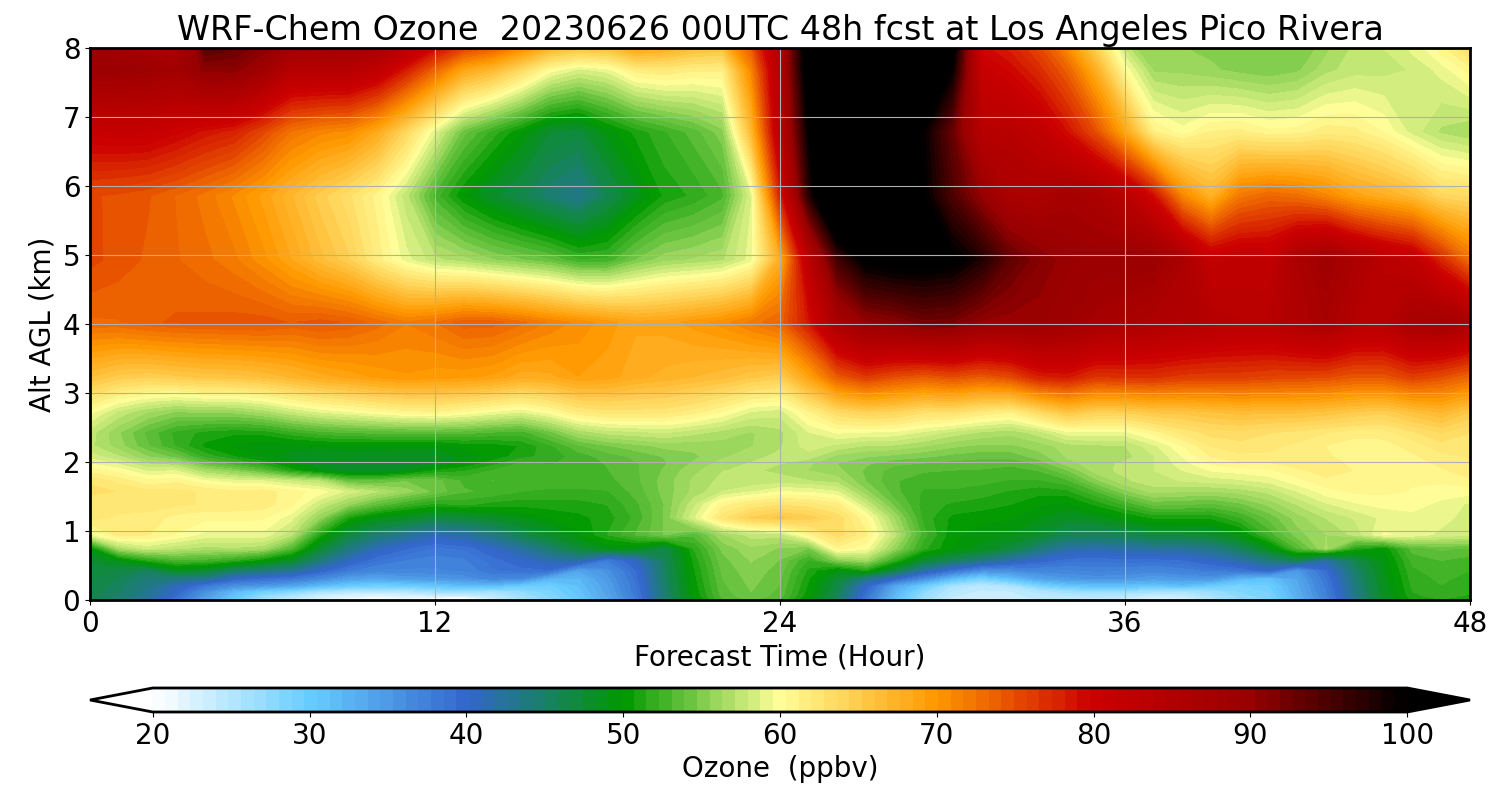 WRF-Chem Ozone 20230626 00UTC 48h fcst at Los Angeles Pico Rivera

Alt AGL (km)

8
7
6
5
4
3
2
1
0

0 12 24 36 48

Forecast Time (Hour)

20 30 40 50 60 70 80 90 100

Ozone (ppbv)